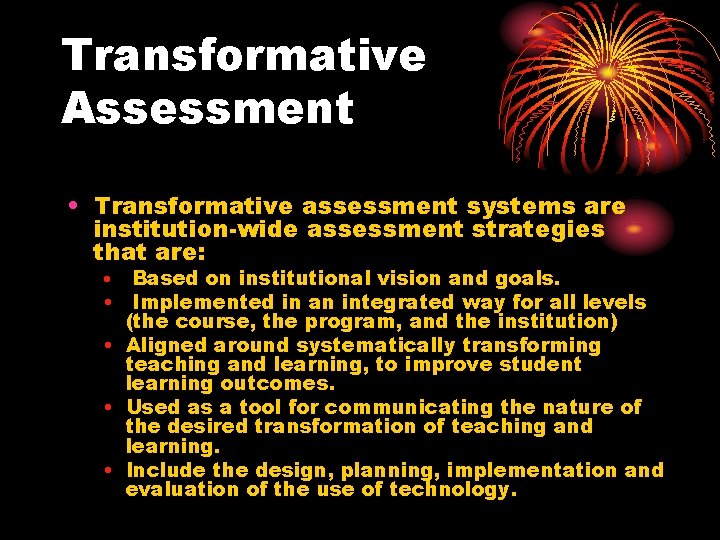 Transformative Assessment

• Transformative assessment systems are institution-wide assessment strategies that are:
  • Based on institutional vision and goals.
  • Implemented in an integrated way for all levels (the course, the program, and the institution)
  • Aligned around systematically transforming teaching and learning, to improve student learning outcomes.
  • Used as a tool for communicating the nature of the desired transformation of teaching and learning.
  • Include the design, planning, implementation and evaluation of the use of technology.